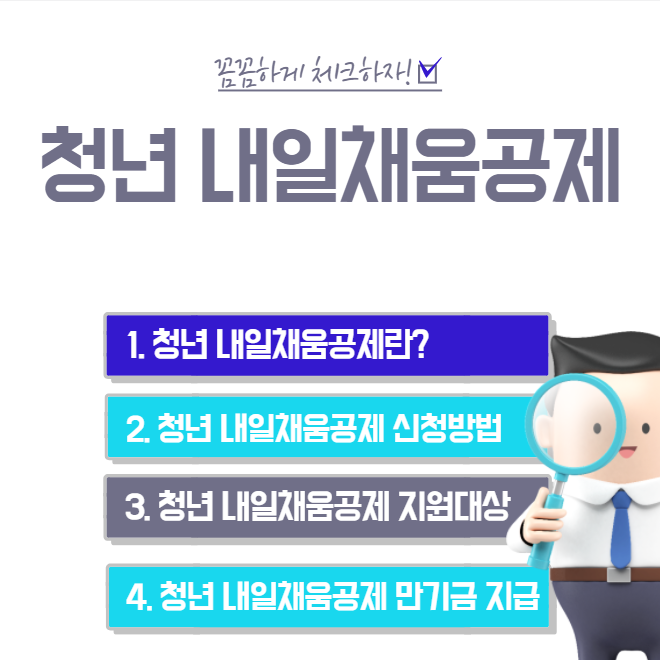 꼼꼼하게 체크하자!

청년 내일채움공제

1. 청년 내일채움공제란?

2. 청년 내일채움공제 신청방법

3. 청년 내일채움공제 지원대상

4. 청년 내일채움공제 만기금 지급